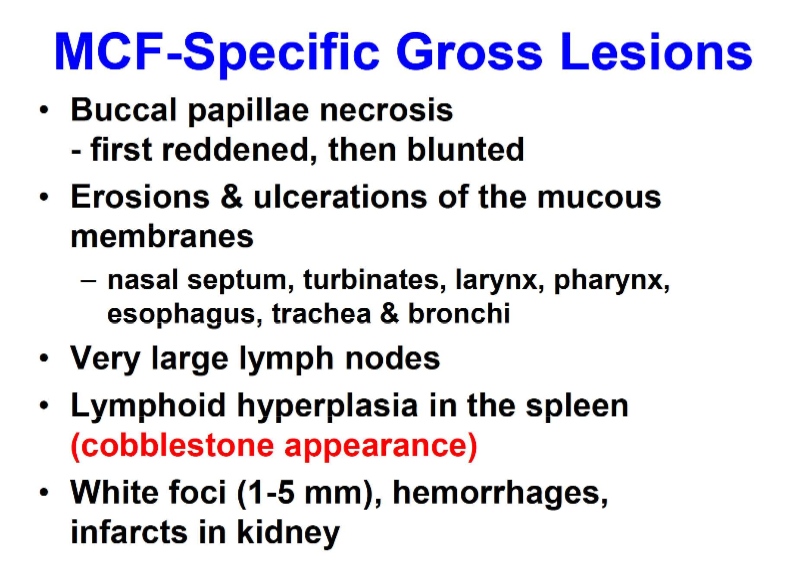 MCF-Specific Gross Lesions

• Buccal papillae necrosis
- first reddened, then blunted

• Erosions & ulcerations of the mucous membranes

– nasal septum, turbinates, larynx, pharynx, esophagus, trachea & bronchi

• Very large lymph nodes

• Lymphoid hyperplasia in the spleen (cobblestone appearance)

• White foci (1-5 mm), hemorrhages, infarcts in kidney